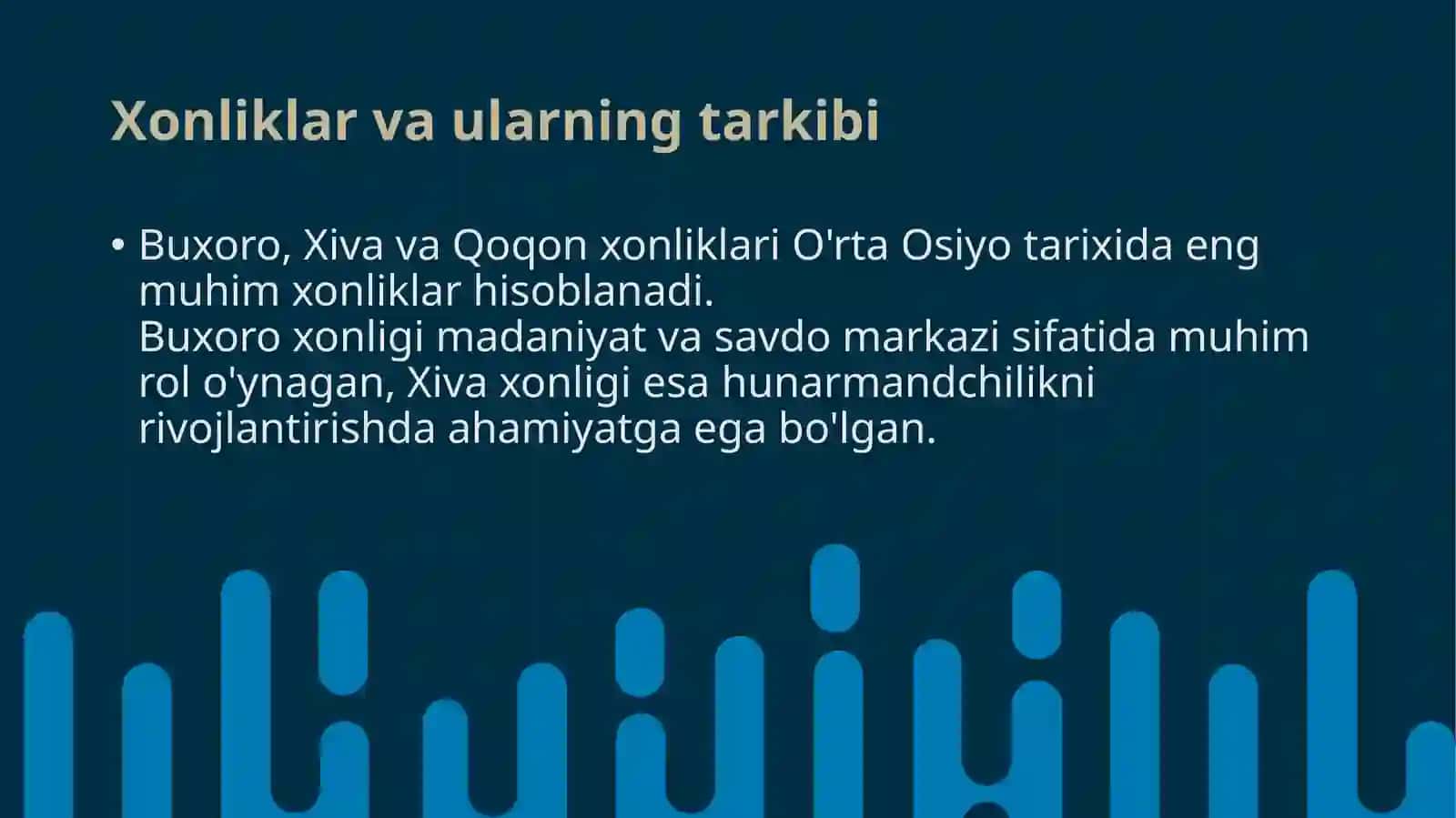 Xonliklar va ularning tarkibi

• Buxoro, Xiva va Qoqon xonliklari O'rta Osiyo tarixida eng muhim xonliklar hisoblanadi.
Buxoro xonligi madaniyat va savdo markazi sifatida muhim rol o'ynagan, Xiva xonligi esa hunarmandchilikni rivojlantirishda ahamiyatga ega bo'lgan.